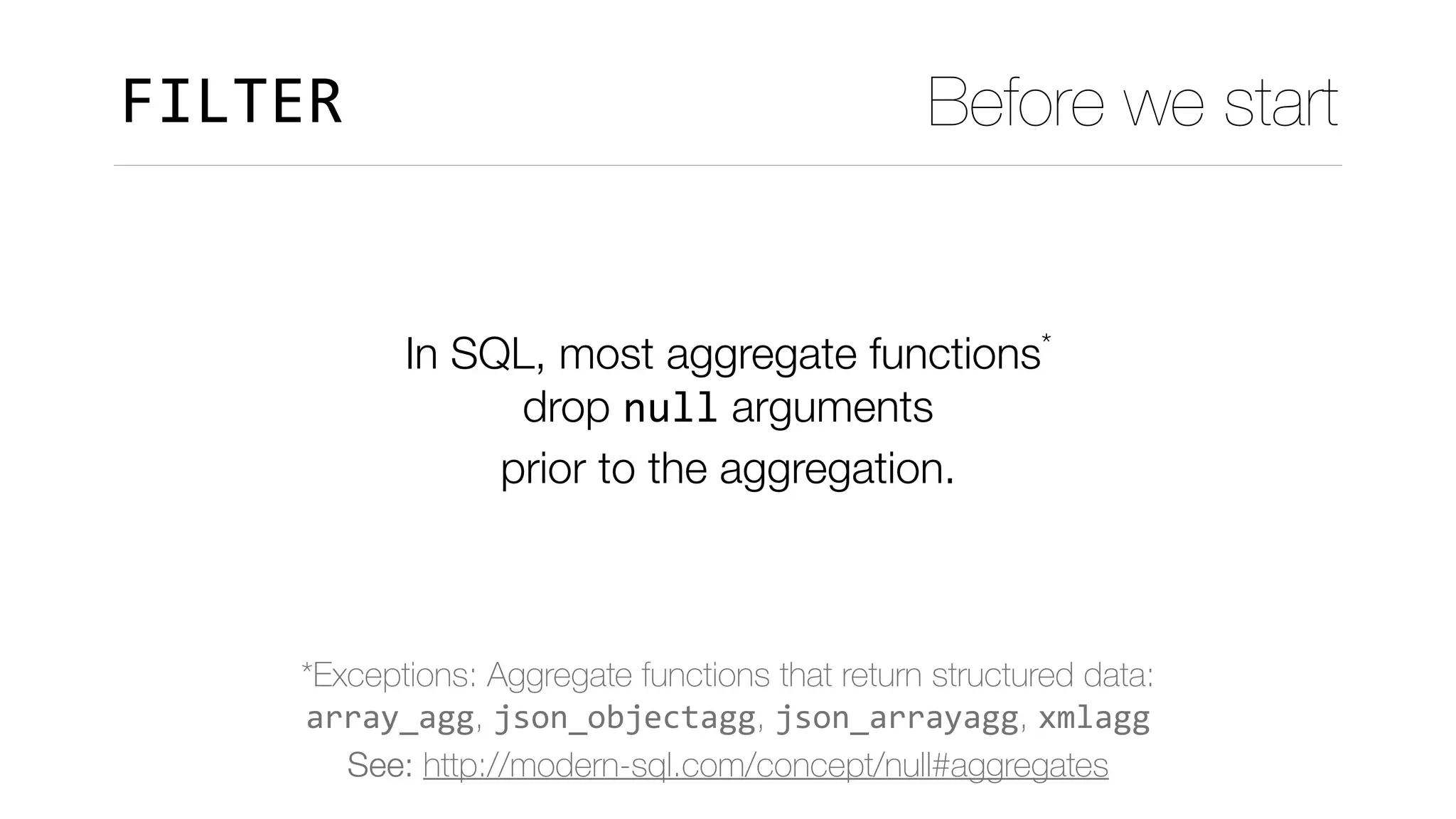 FILTER

Before we start

In SQL, most aggregate functions* drop null arguments prior to the aggregation.

*Exceptions: Aggregate functions that return structured data: array_agg, json_objectagg, json_arrayagg, xmlagg
See: http://modern-sql.com/concept/null#aggregates